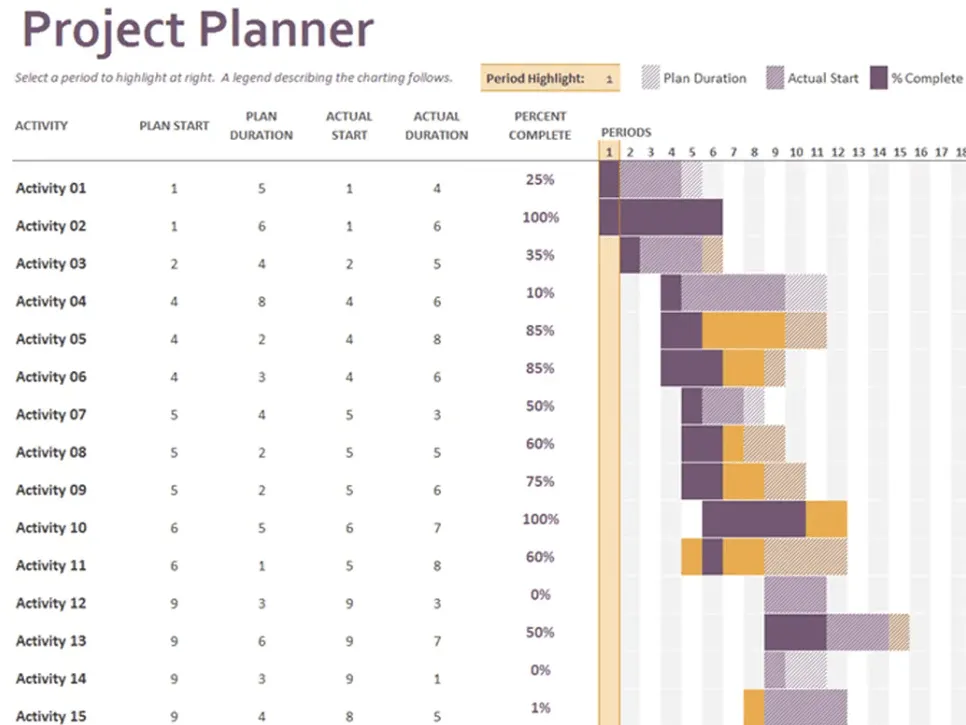 Project Planner

Select a period to highlight at right. A legend describing the charting follows.

Period Highlight: 1

Plan Duration

Actual Start

% Complete

| ACTIVITY | PLAN START | PLAN DURATION | ACTUAL START | ACTUAL DURATION | PERCENT COMPLETE |
|---|---|---|---|---|---|
| Activity 01 | 1 | 5 | 1 | 4 | 25% |
| Activity 02 | 1 | 6 | 1 | 6 | 100% |
| Activity 03 | 2 | 4 | 2 | 5 | 35% |
| Activity 04 | 4 | 8 | 4 | 6 | 10% |
| Activity 05 | 4 | 2 | 4 | 8 | 85% |
| Activity 06 | 4 | 3 | 4 | 6 | 85% |
| Activity 07 | 5 | 4 | 5 | 3 | 50% |
| Activity 08 | 5 | 2 | 5 | 5 | 60% |
| Activity 09 | 5 | 2 | 5 | 6 | 75% |
| Activity 10 | 6 | 5 | 6 | 7 | 100% |
| Activity 11 | 6 | 1 | 5 | 8 | 60% |
| Activity 12 | 9 | 3 | 9 | 3 | 0% |
| Activity 13 | 9 | 6 | 9 | 7 | 50% |
| Activity 14 | 9 | 3 | 9 | 1 | 0% |
| Activity 15 | 9 | 4 | 8 | 5 | 1% |

PERIODS
1 2 3 4 5 6 7 8 9 10 11 12 13 14 15 16 17 18